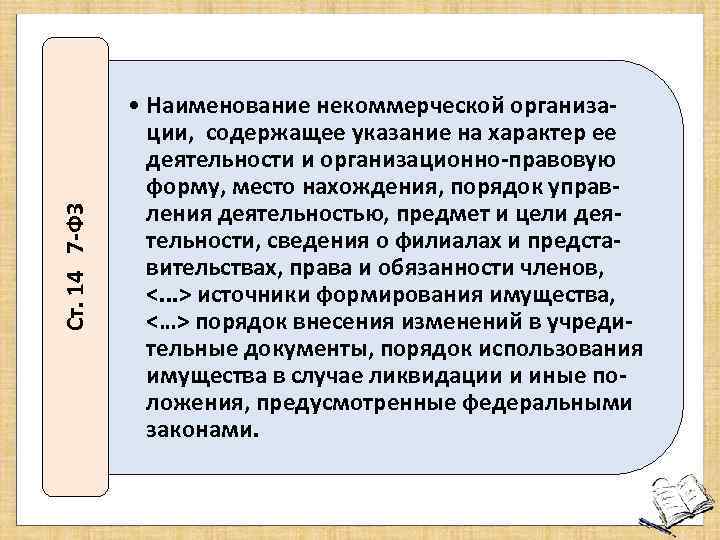 Ст. 14 7-ФЗ

• Наименование некоммерческой организации, содержащее указание на характер ее деятельности и организационно-правовую форму, место нахождения, порядок управления деятельностью, предмет и цели деятельности, сведения о филиалах и представительствах, права и обязанности членов, <…> источники формирования имущества, <…> порядок внесения изменений в учредительные документы, порядок использования имущества в случае ликвидации и иные положения, предусмотренные федеральными законами.